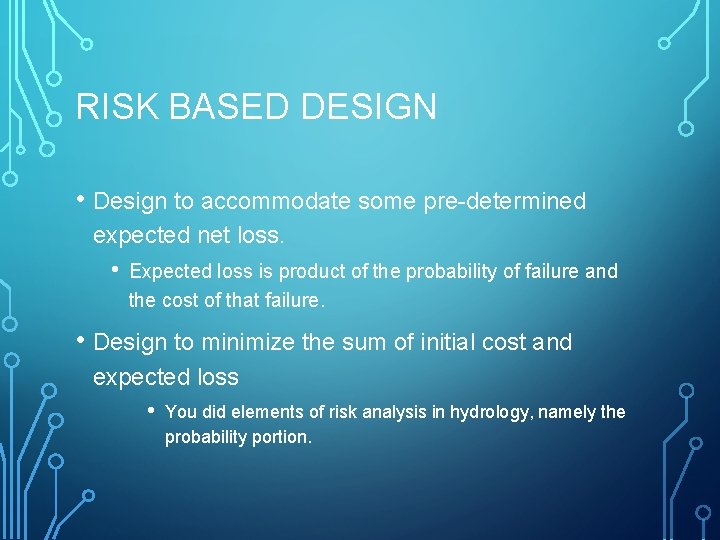 RISK BASED DESIGN

• Design to accommodate some pre-determined expected net loss.

• Expected loss is product of the probability of failure and the cost of that failure.

• Design to minimize the sum of initial cost and expected loss

• You did elements of risk analysis in hydrology, namely the probability portion.